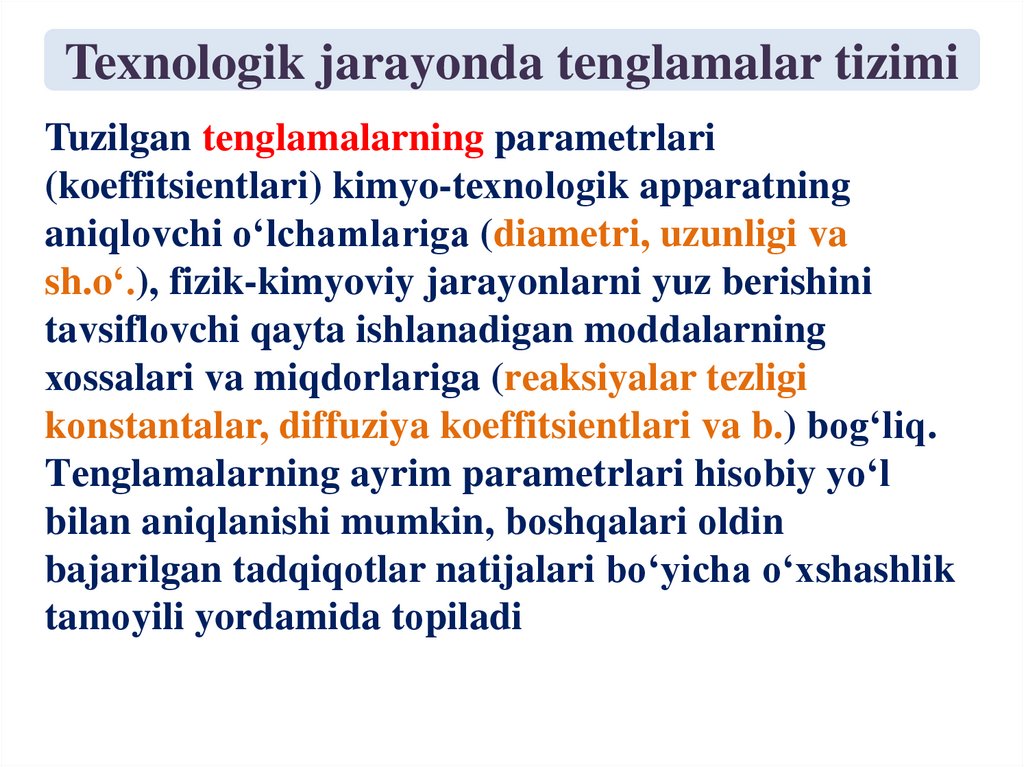 Texnologik jarayonda tenglamalar tizimi

Tuzilgan tenglamalarning parametrlari (koeffitsientlari) kimyo-texnologik apparatning aniqlovchi o‘lchamlariga (diametri, uzunligi va sh.o‘.), fizik-kimyoviy jarayonlarni yuz berishini tavsiflovchi qayta ishlanadigan moddalarning xossalari va miqdorlariga (reaksiyalar tezligi konstantalar, diffuziya koeffitsientlari va b.) bog‘liq. Tenglamalarning ayrim parametrlari hisobiy yo‘l bilan aniqlanishi mumkin, boshqalari oldin bajarilgan tadqiqotlar natijalari bo‘yicha o‘xshashlik tamoyili yordamida topiladi